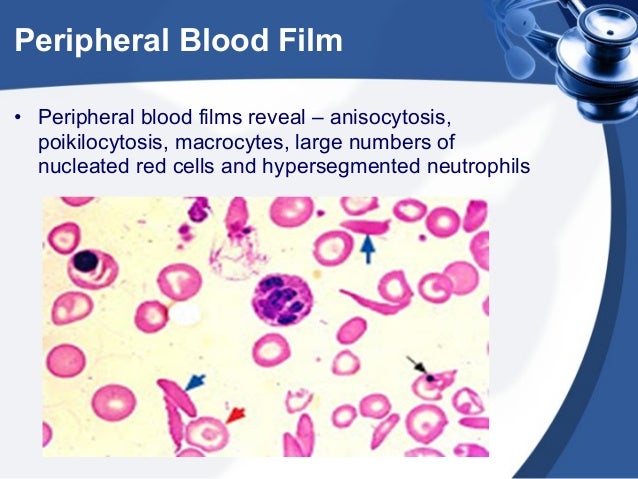 Peripheral Blood Film

• Peripheral blood films reveal – anisocytosis, poikilocytosis, macrocytes, large numbers of nucleated red cells and hypersegmented neutrophils